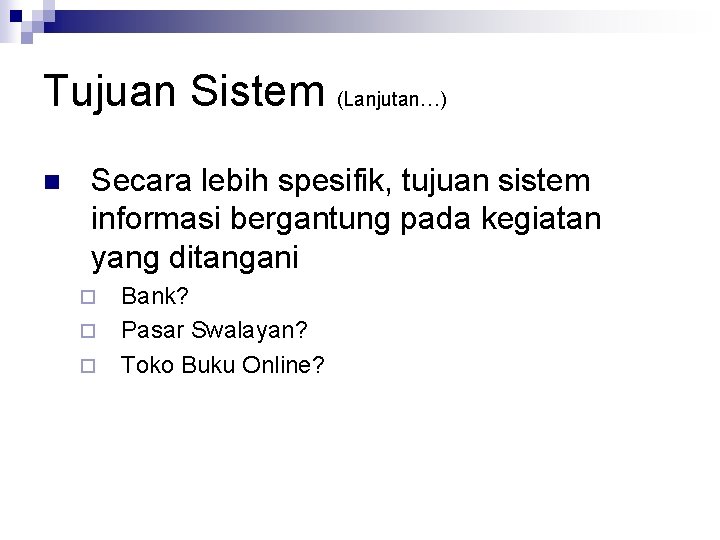 Tujuan Sistem (Lanjutan…)

Secara lebih spesifik, tujuan sistem informasi bergantung pada kegiatan yang ditangani

Bank?

Pasar Swalayan?

Toko Buku Online?